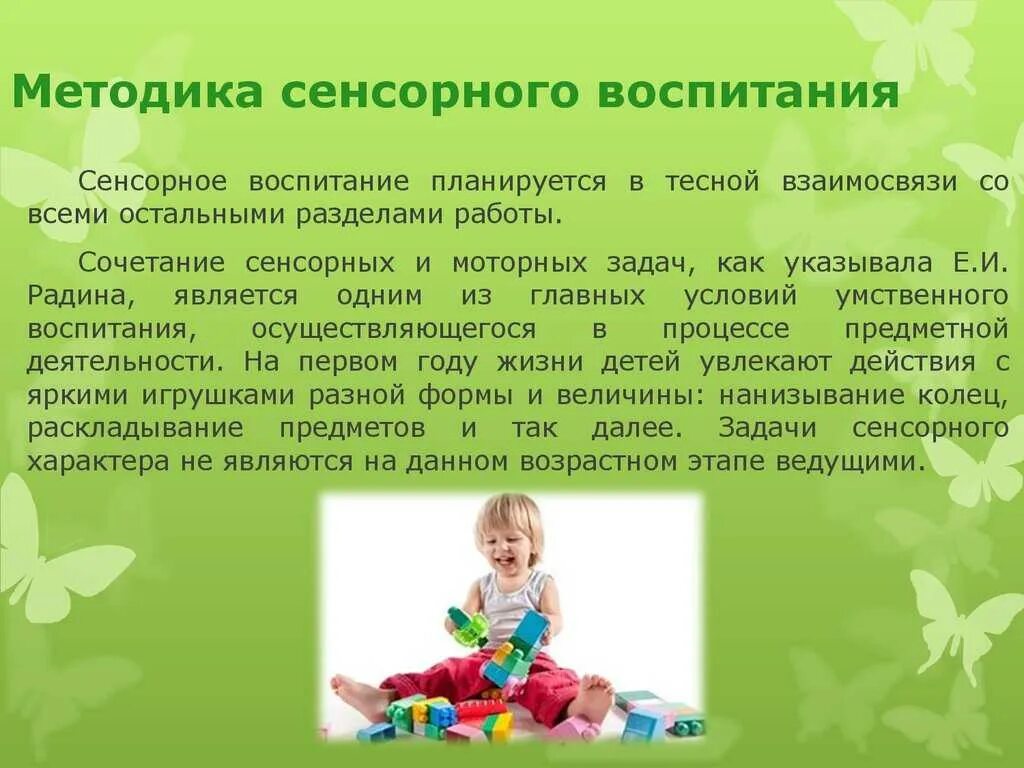 Методика сенсорного воспитания

Сенсорное воспитание планируется в тесной взаимосвязи со всеми остальными разделами работы.

Сочетание сенсорных и моторных задач, как указывала Е.И. Радина, является одним из главных условий умственного воспитания, осуществляющегося в процессе предметной деятельности. На первом году жизни детей увлекают действия с яркими игрушками разной формы и величины: нанизывание колец, раскладывание предметов и так далее. Задачи сенсорного характера не являются на данном возрастном этапе ведущими.